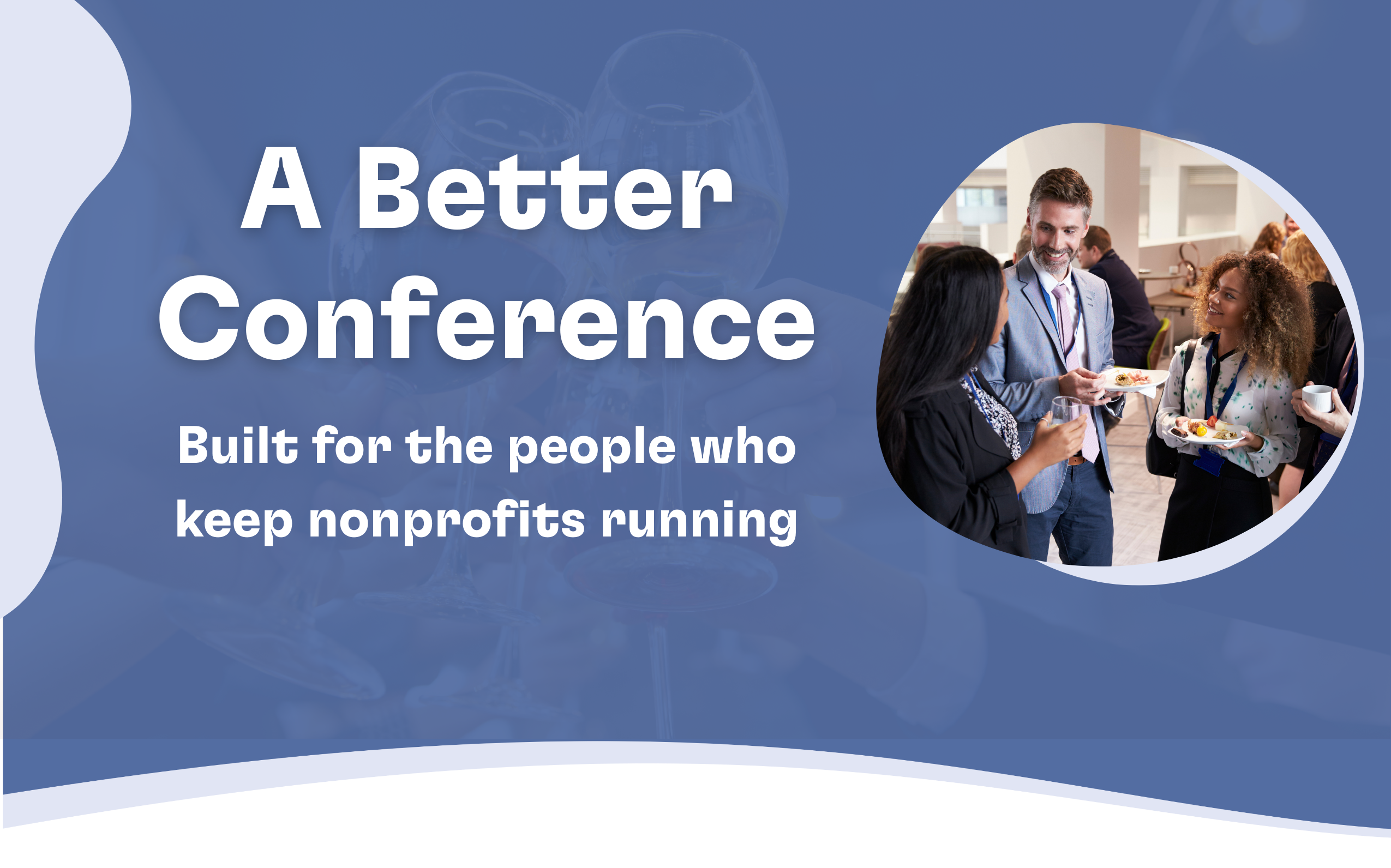 A Better Conference

Built for the people who keep nonprofits running